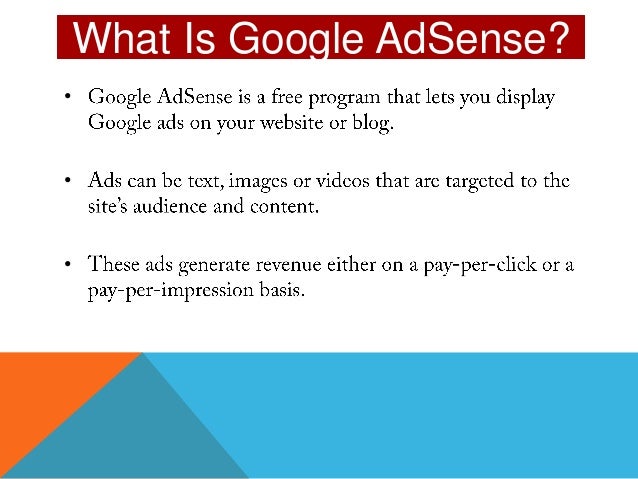 What Is Google AdSense?

• Google AdSense is a free program that lets you display Google ads on your website or blog.

• Ads can be text, images or videos that are targeted to the site's audience and content.

• These ads generate revenue either on a pay-per-click or a pay-per-impression basis.